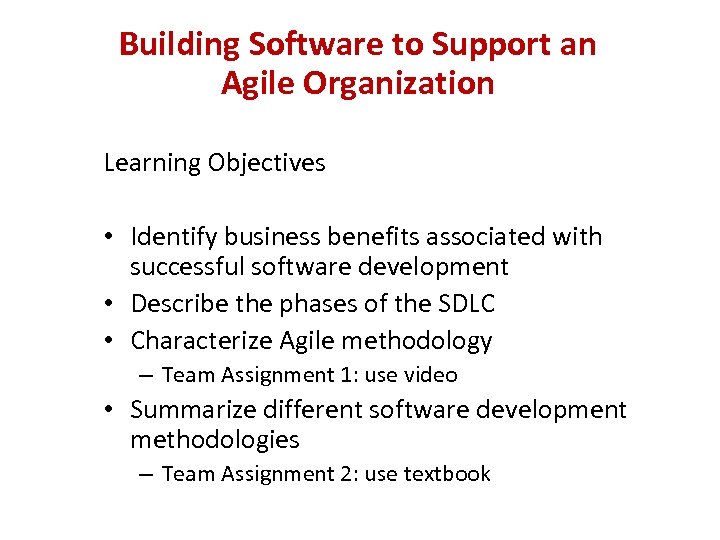 Building Software to Support an Agile Organization

Learning Objectives

• Identify business benefits associated with successful software development
• Describe the phases of the SDLC
• Characterize Agile methodology
 – Team Assignment 1: use video
• Summarize different software development methodologies
 – Team Assignment 2: use textbook